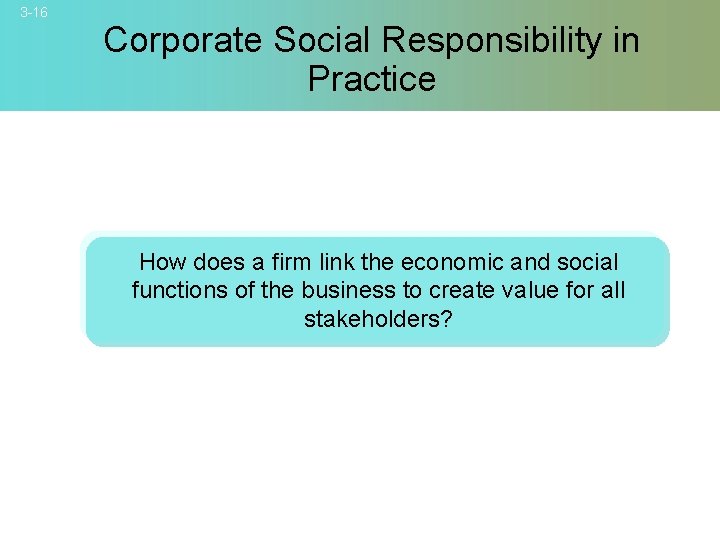 3-16

Corporate Social Responsibility in Practice

How does a firm link the economic and social functions of the business to create value for all stakeholders?